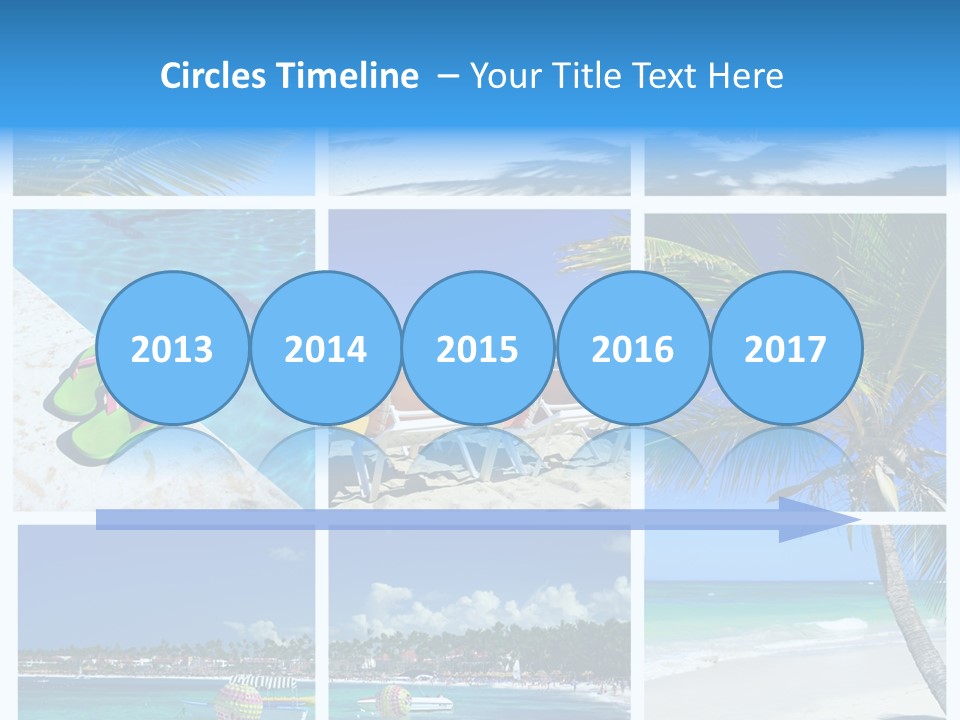 Circles Timeline – Your Title Text Here

2013

2014

2015

2016

2017